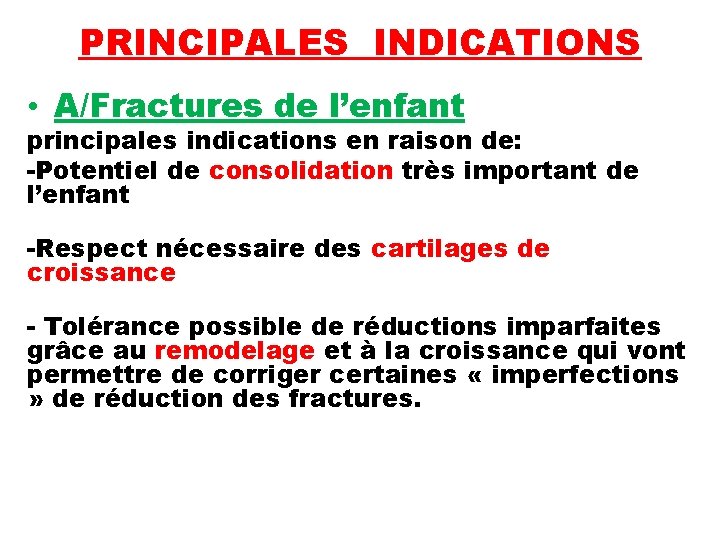 PRINCIPALES INDICATIONS

• A/Fractures de l’enfant

principales indications en raison de:

-Potentiel de consolidation très important de l’enfant

-Respect nécessaire des cartilages de croissance

- Tolérance possible de réductions imparfaites grâce au remodelage et à la croissance qui vont permettre de corriger certaines « imperfections » de réduction des fractures.